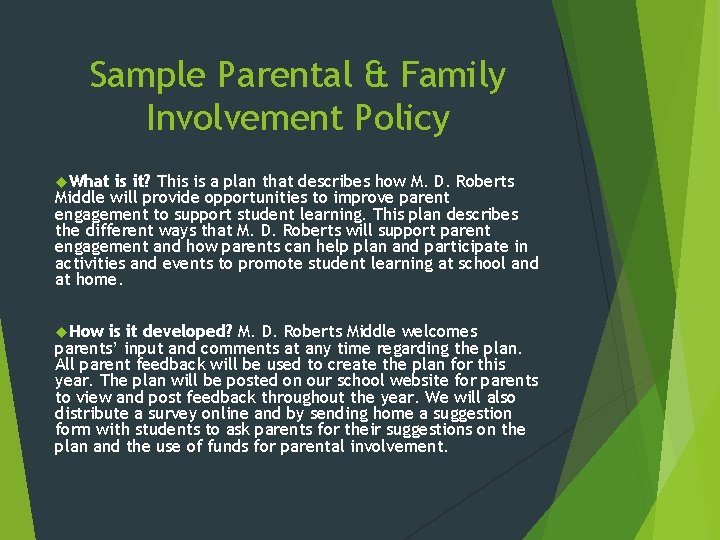 Sample Parental & Family Involvement Policy

What is it? This is a plan that describes how M. D. Roberts Middle will provide opportunities to improve parent engagement to support student learning. This plan describes the different ways that M. D. Roberts will support parent engagement and how parents can help plan and participate in activities and events to promote student learning at school and at home.

How is it developed? M. D. Roberts Middle welcomes parents' input and comments at any time regarding the plan. All parent feedback will be used to create the plan for this year. The plan will be posted on our school website for parents to view and post feedback throughout the year. We will also distribute a survey online and by sending home a suggestion form with students to ask parents for their suggestions on the plan and the use of funds for parental involvement.